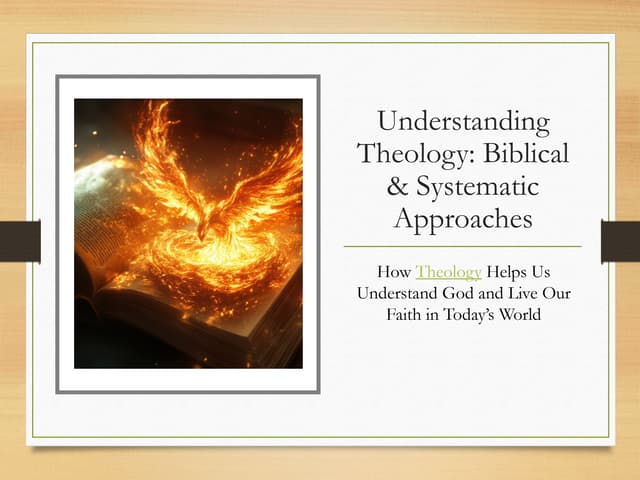 Understanding Theology: Biblical & Systematic Approaches

How Theology Helps Us Understand God and Live Our Faith in Today's World